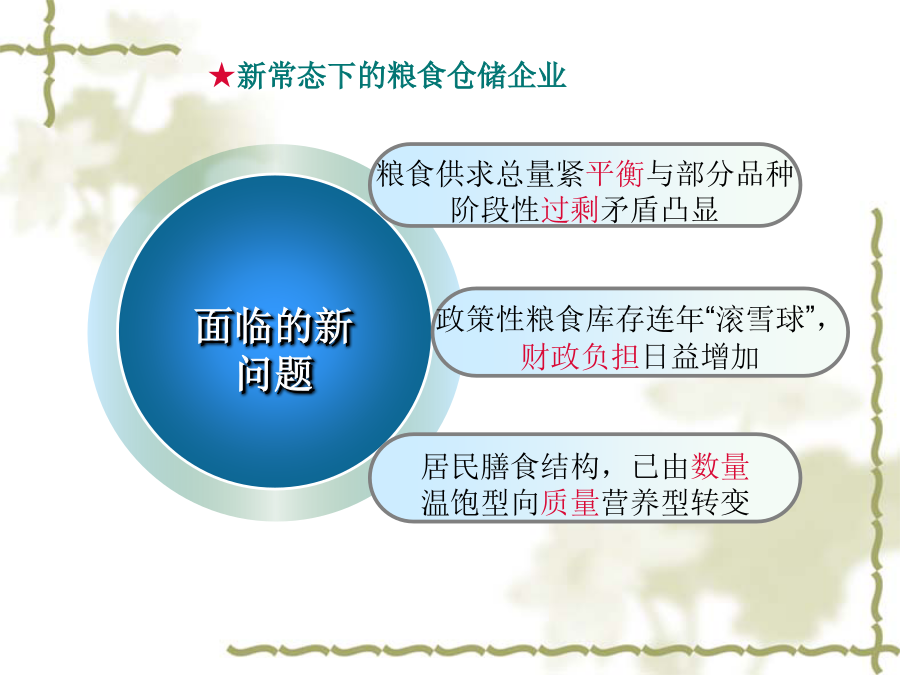 ★新常态下的粮食仓储企业

面临的新问题

粮食供求总量紧平衡与部分品种阶段性过剩矛盾凸显

政策性粮食库存连年“滚雪球”，财政负担日益增加

居民膳食结构，已由数量温饱型向质量营养型转变